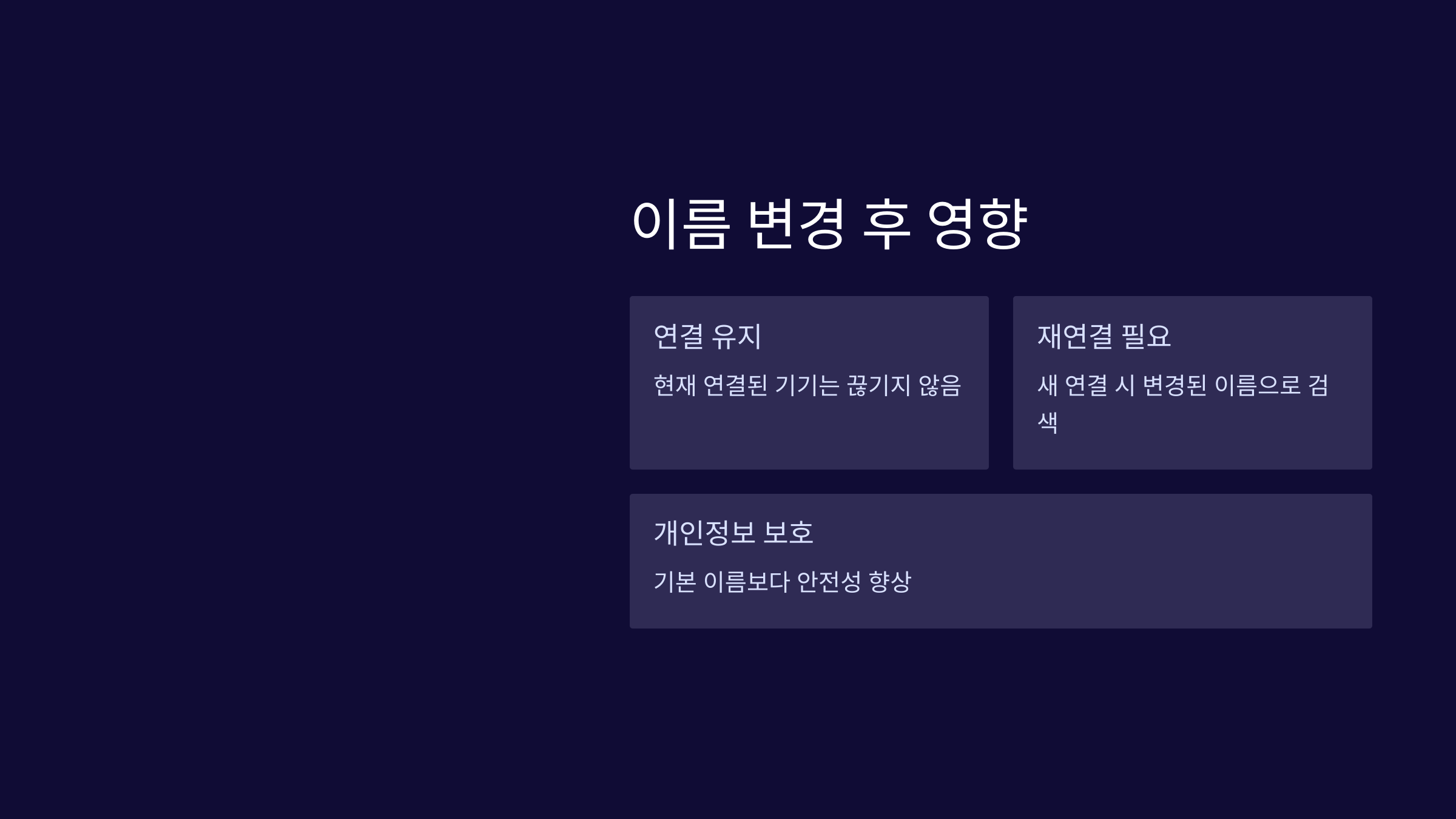 이름 변경 후 영향

연결 유지

현재 연결된 기기는 끊기지 않음

재연결 필요

새 연결 시 변경된 이름으로 검색

개인정보 보호

기본 이름보다 안전성 향상